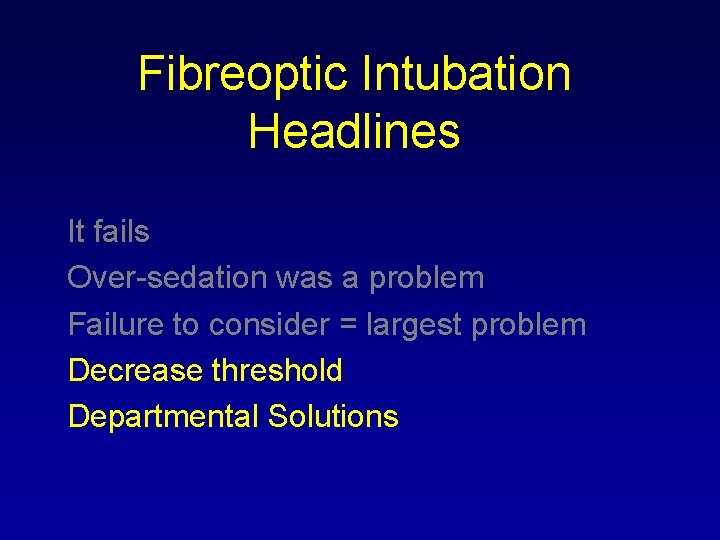 Fibreoptic Intubation Headlines

It fails
Over-sedation was a problem
Failure to consider = largest problem
Decrease threshold
Departmental Solutions